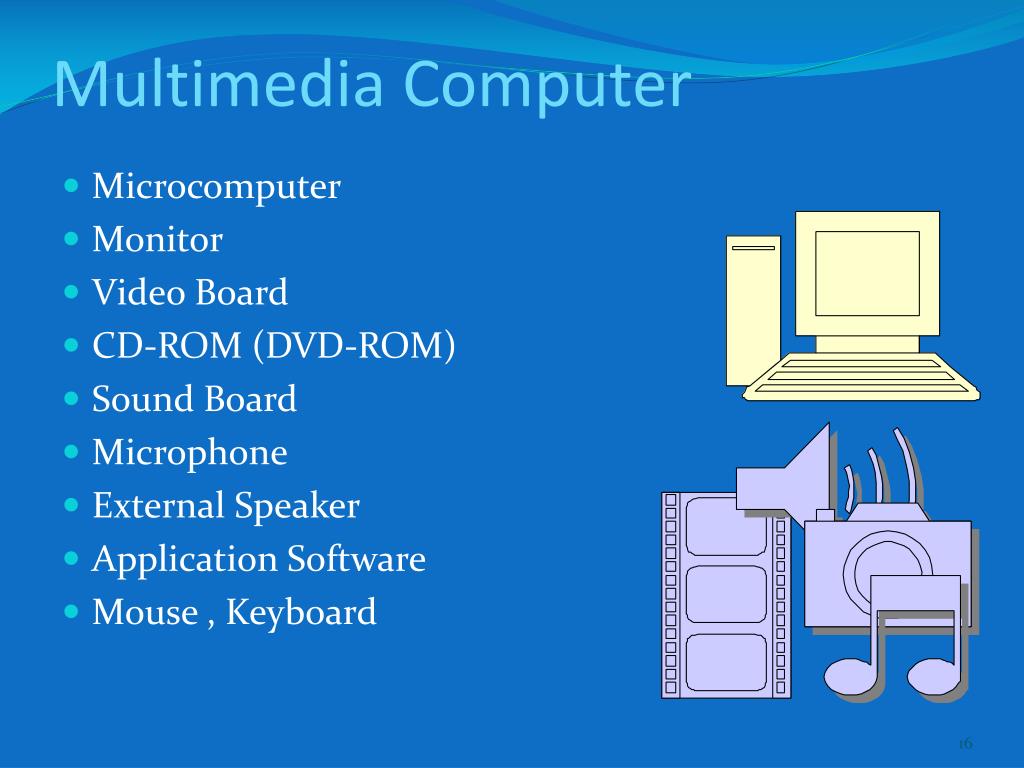 Multimedia Computer

- Microcomputer
- Monitor
- Video Board
- CD-ROM (DVD-ROM)
- Sound Board
- Microphone
- External Speaker
- Application Software
- Mouse , Keyboard

16